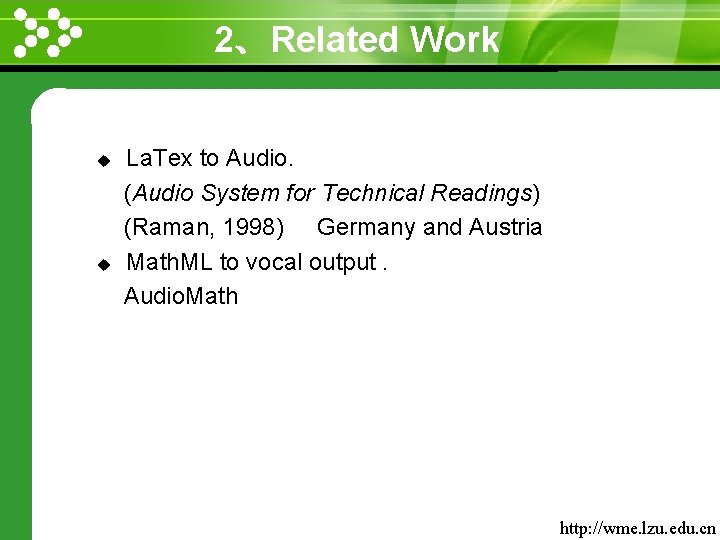 2、Related Work

◆ LaTex to Audio.
(Audio System for Technical Readings)
(Raman, 1998) Germany and Austria

◆ MathML to vocal output .
AudioMath

http://wme.lzu.edu.cn